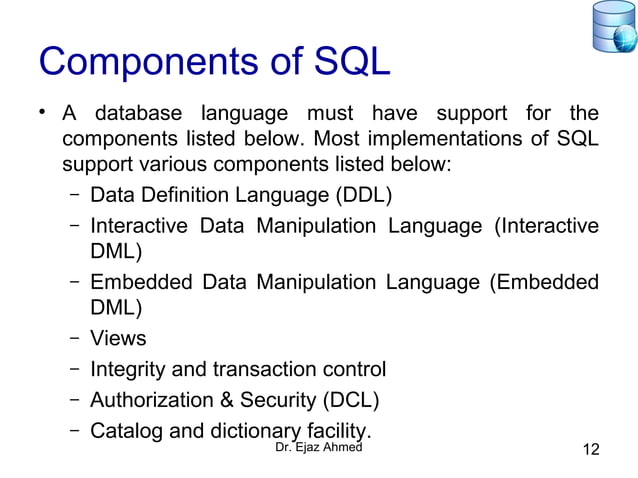 Components of SQL

• A database language must have support for the components listed below. Most implementations of SQL support various components listed below:
– Data Definition Language (DDL)
– Interactive Data Manipulation Language (Interactive DML)
– Embedded Data Manipulation Language (Embedded DML)
– Views
– Integrity and transaction control
– Authorization & Security (DCL)
– Catalog and dictionary facility.

Dr. Ejaz Ahmed

12